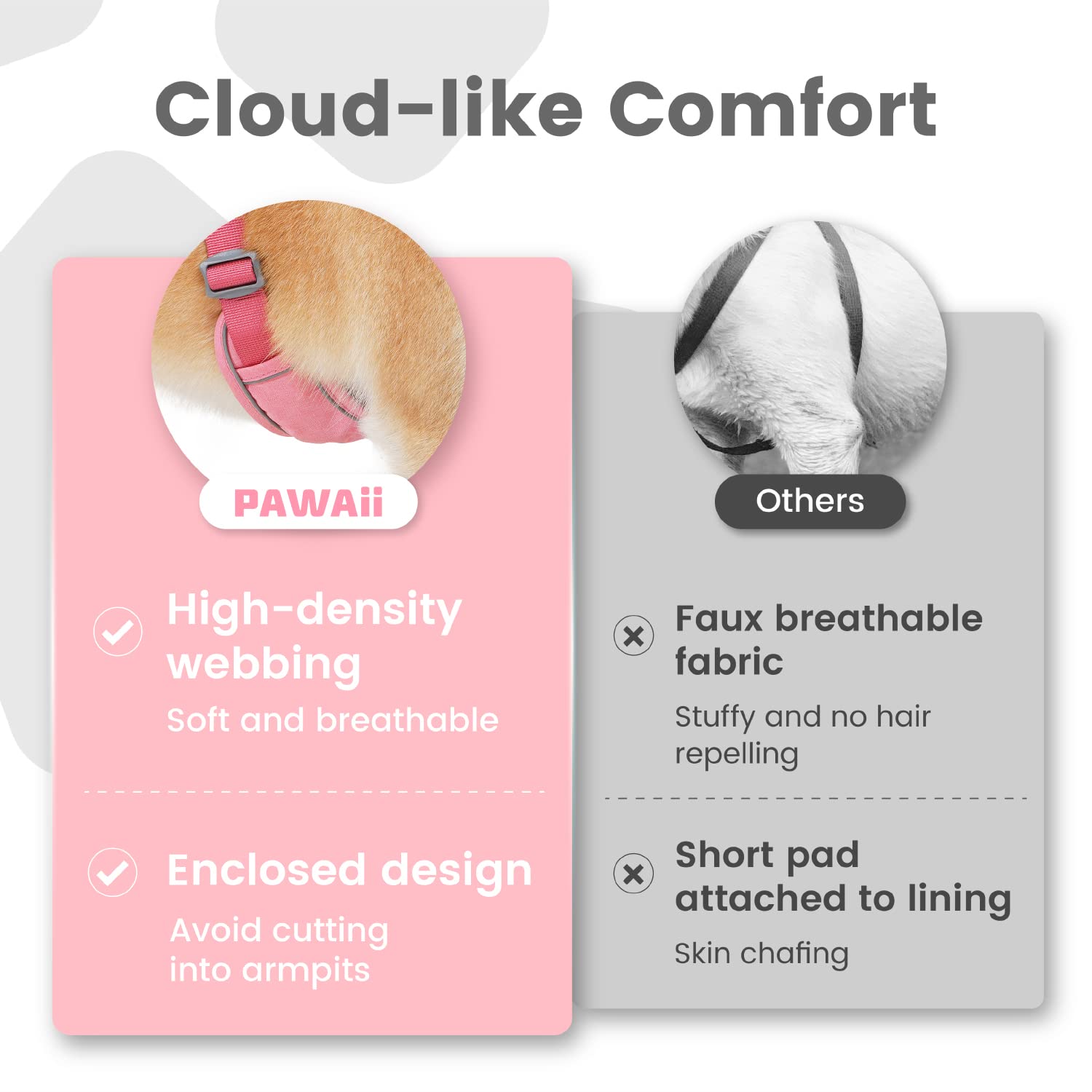 Cloud-like Comfort

PAWAii

High-density webbing

Soft and breathable

Enclosed design

Avoid cutting into armpits

Others

Faux breathable fabric

Stuffy and no hair repelling

Short pad attached to lining

Skin chafing